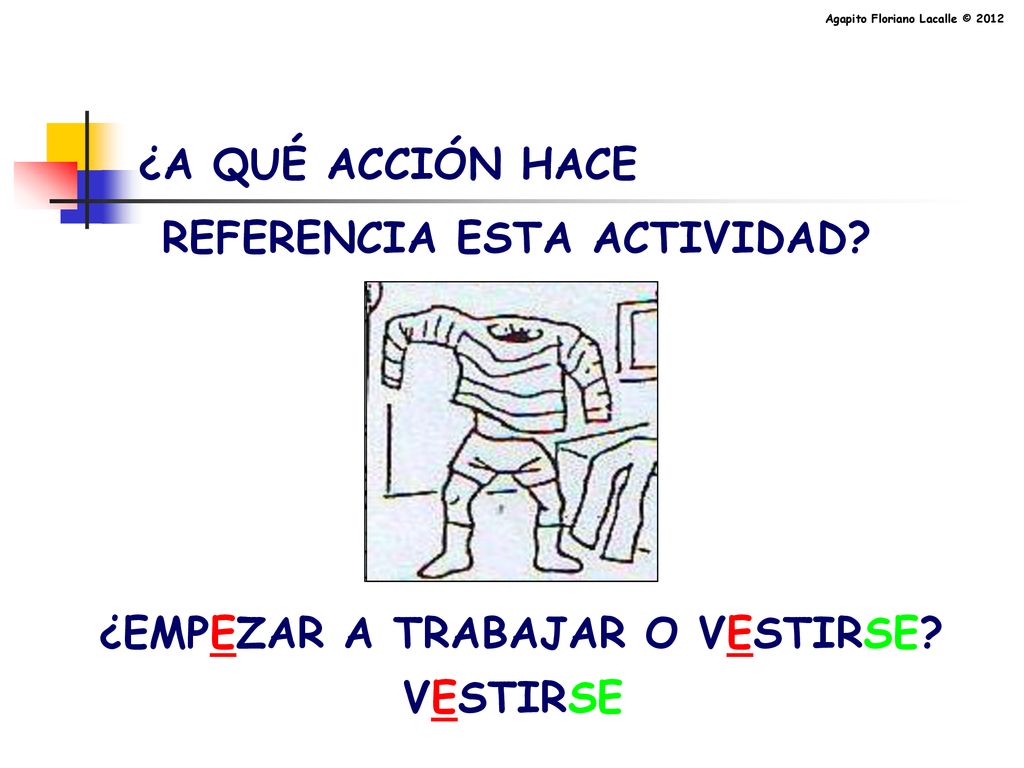 Agapito Floriano Lacalle © 2012

¿A QUÉ ACCIÓN HACE REFERENCIA ESTA ACTIVIDAD?

¿EMPEZAR A TRABAJAR O VESTIRSE?

VESTIRSE